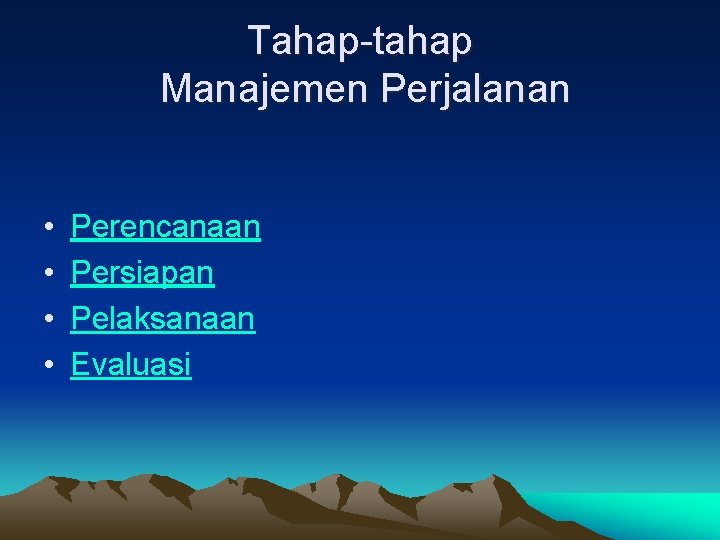 Tahap-tahap
Manajemen Perjalanan

• Perencanaan
• Persiapan
• Pelaksanaan
• Evaluasi